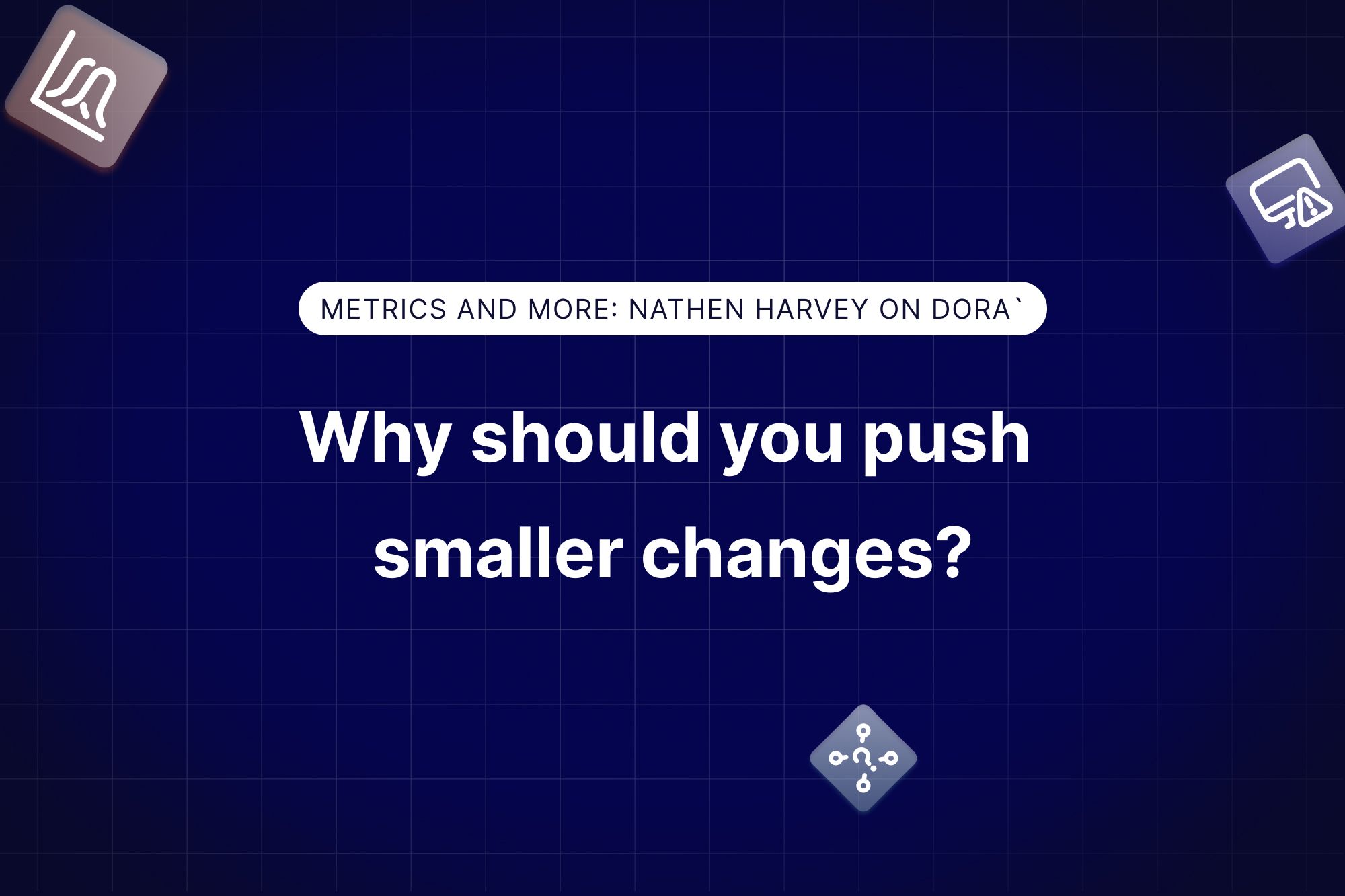 METRICS AND MORE: NATHEN HARVEY ON DORA`

Why should you push smaller changes?